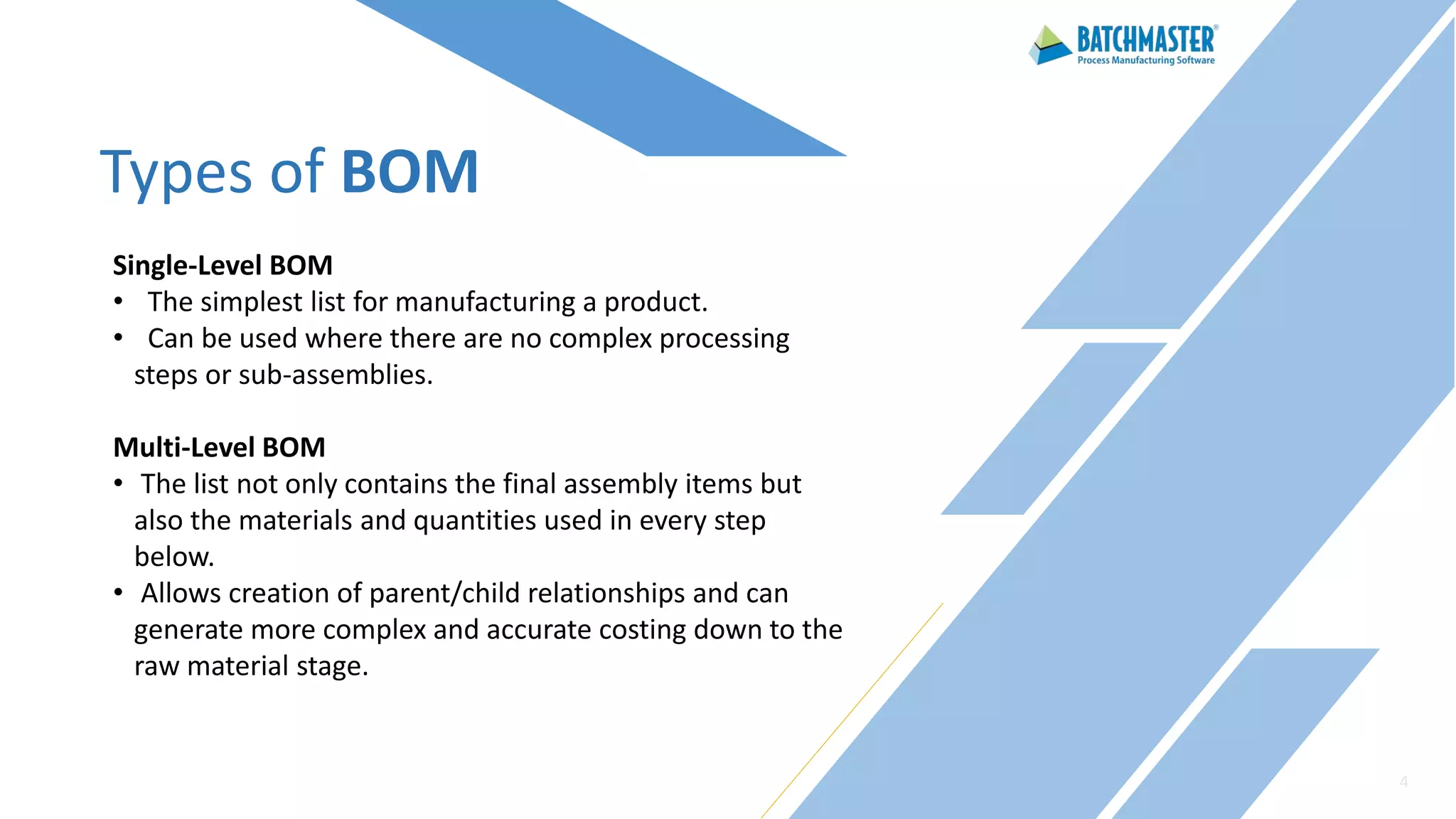 BATCHMASTER®
Process Manufacturing Software

Types of BOM

Single-Level BOM
• The simplest list for manufacturing a product.
• Can be used where there are no complex processing steps or sub-assemblies.

Multi-Level BOM
• The list not only contains the final assembly items but also the materials and quantities used in every step below.
• Allows creation of parent/child relationships and can generate more complex and accurate costing down to the raw material stage.

4